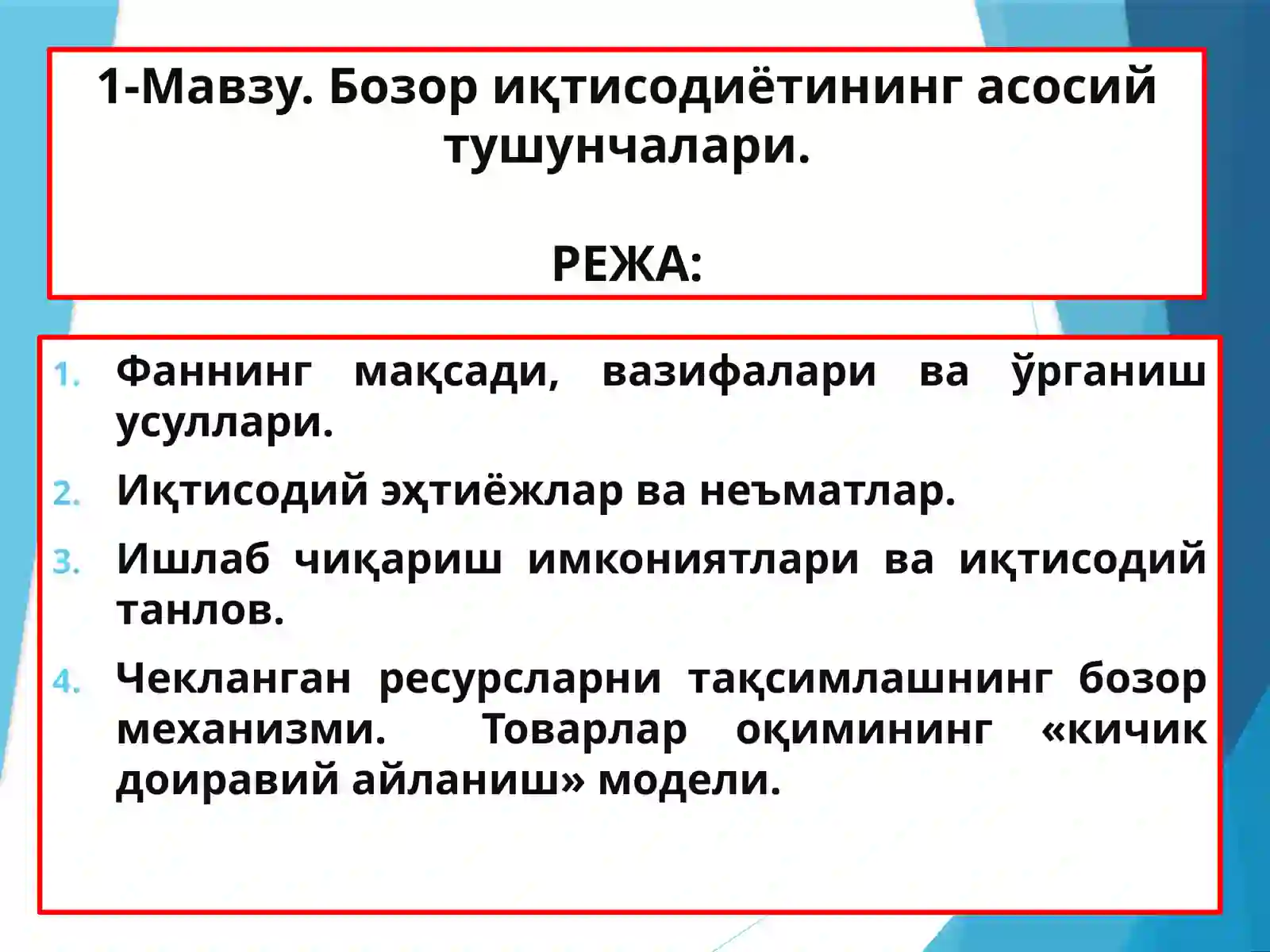 1-Мавзу. Бозор иқтисодиётининг асосий тушунчалари.

РЕЖА:

1. Фаннинг мақсади, вазифалари ва ўрганиш усуллари.
2. Иқтисодий эҳтиёжлар ва неъматлар.
3. Ишлаб чиқариш имкониятлари ва иқтисодий танлов.
4. Чекланган ресурсларни тақсимлашнинг бозор механизми. Товарлар оқимининг «кичик доиравий айланиш» модели.